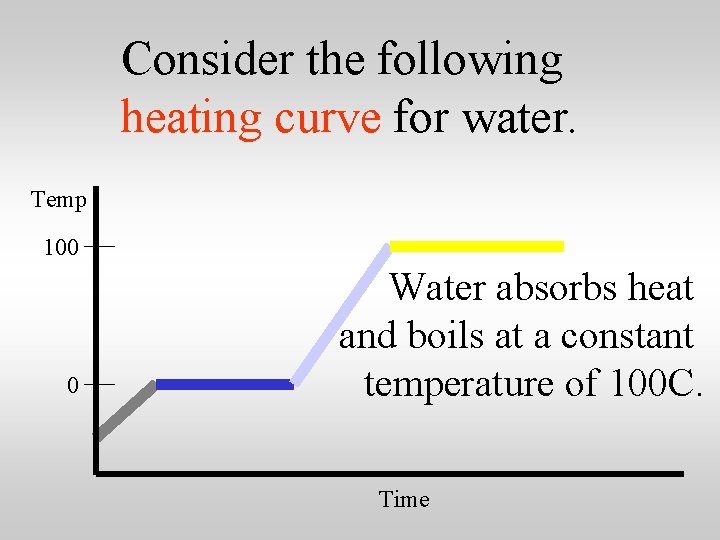 Consider the following heating curve for water.

Temp

100

0

Water absorbs heat and boils at a constant temperature of 100C.

Time